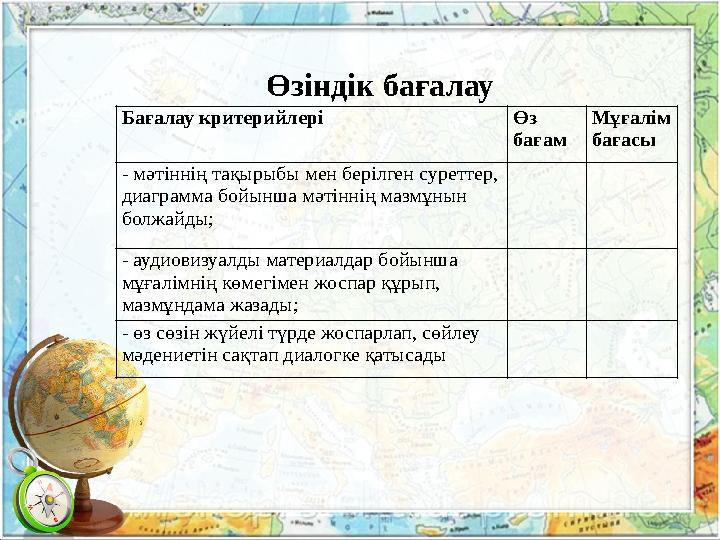 Өзіндік бағалау

| Бағалау критерийлері | Өз бағам | Мұғалім бағасы |
|---|---|---|
| - мәтіннің тақырыбы мен берілген суреттер, диаграмма бойынша мәтіннің мазмұнын болжайды; | | |
| - аудиовизуалды материалдар бойынша мұғалімнің көмегімен жоспар құрып, мазмұндама жазады; | | |
| - өз сөзін жүйелі түрде жоспарлап, сөйлеу мәдениетін сақтап диалогке қатысады | | |